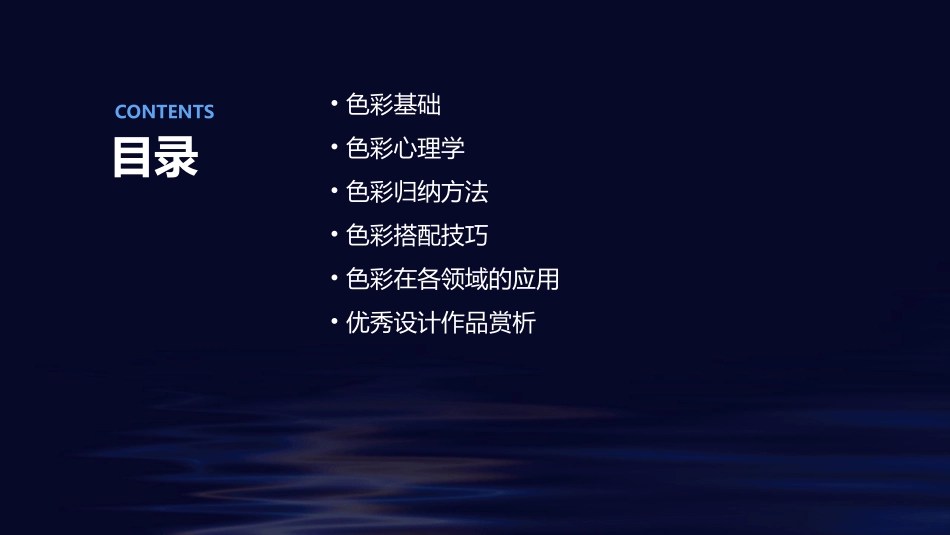 CONTENTS
目录

• 色彩基础
• 色彩心理学
• 色彩归纳方法
• 色彩搭配技巧
• 色彩在各领域的应用
• 优秀设计作品赏析